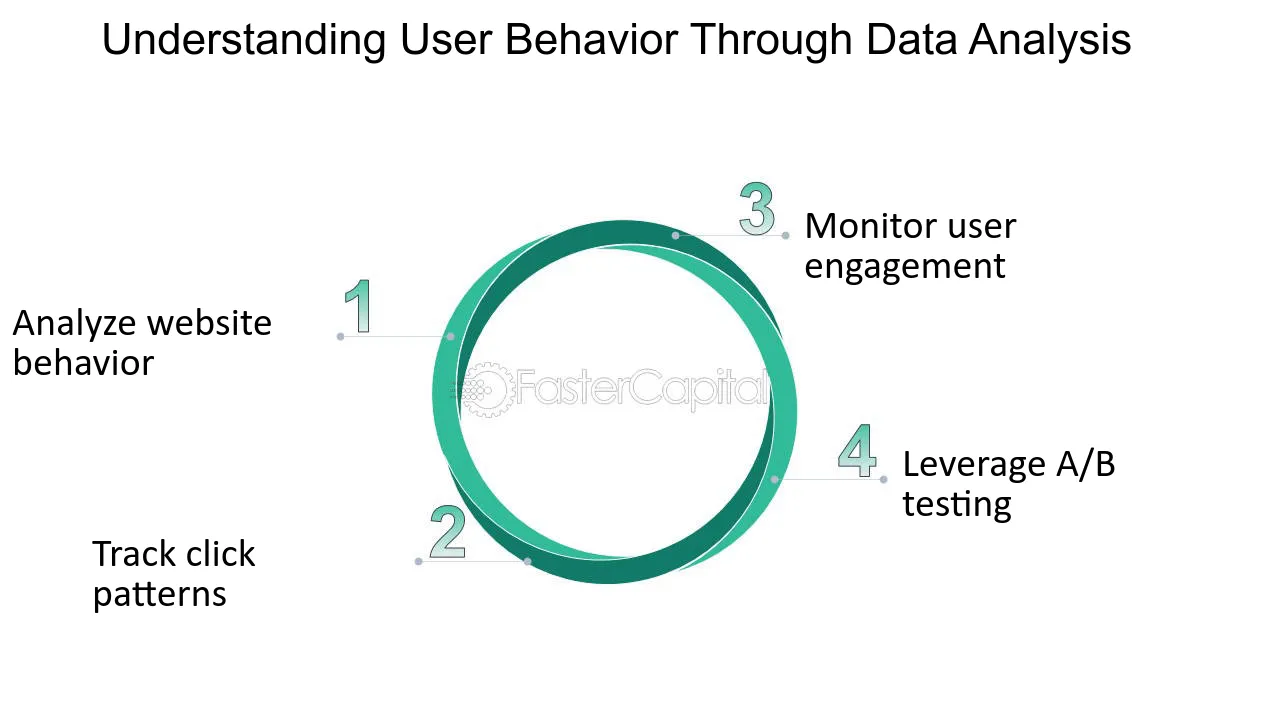 Understanding User Behavior Through Data Analysis

1
Analyze website behavior

2
Track click patterns

3
Monitor user engagement

4
Leverage A/B testing

FasterCapital